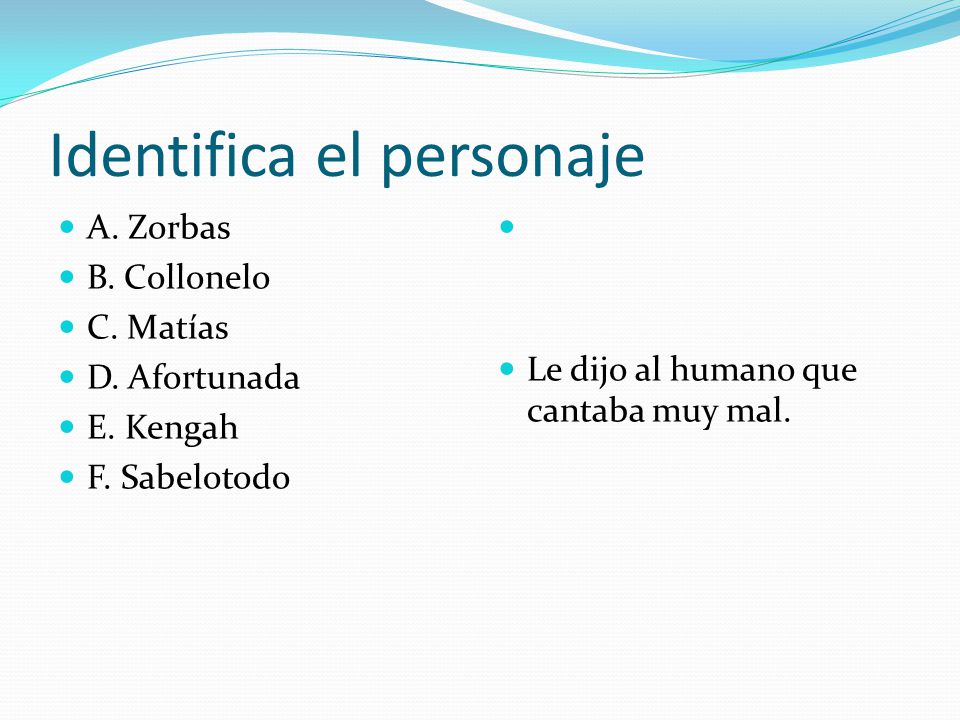 Identifica el personaje

A. Zorbas
B. Collonelo
C. Matías
D. Afortunada
E. Kengah
F. Sabelotodo

Le dijo al humano que cantaba muy mal.